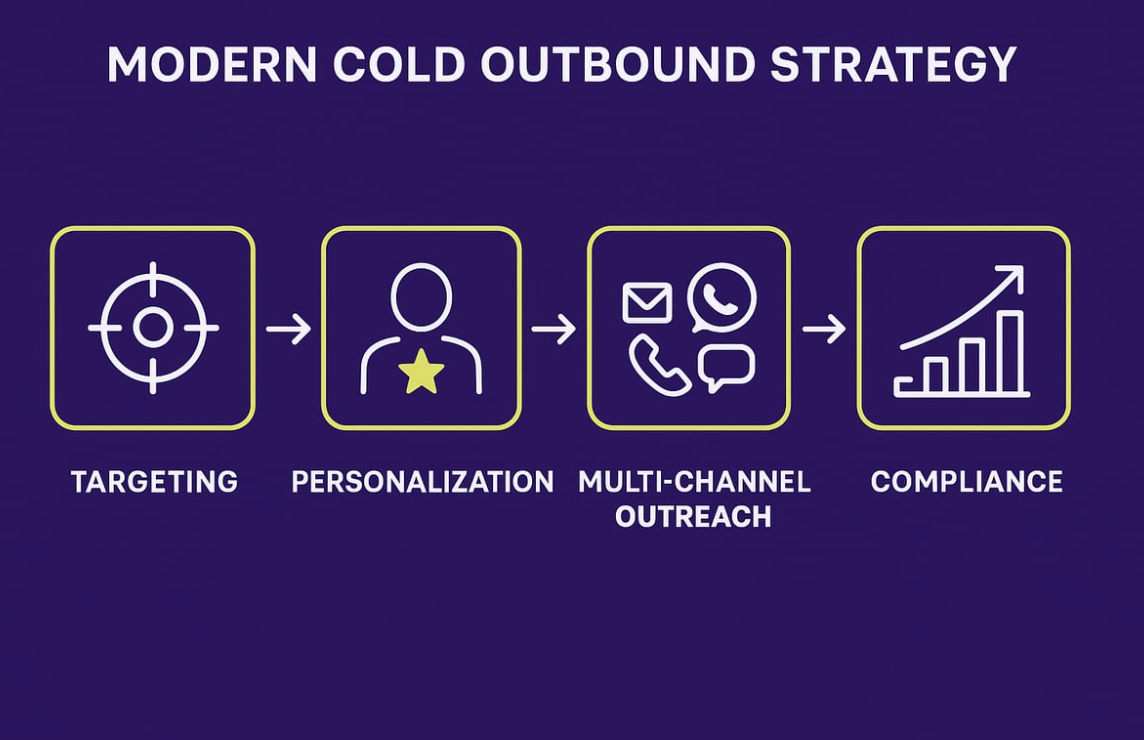 MODERN COLD OUTBOUND STRATEGY

TARGETING

PERSONALIZATION

MULTI-CHANNEL OUTREACH

COMPLIANCE